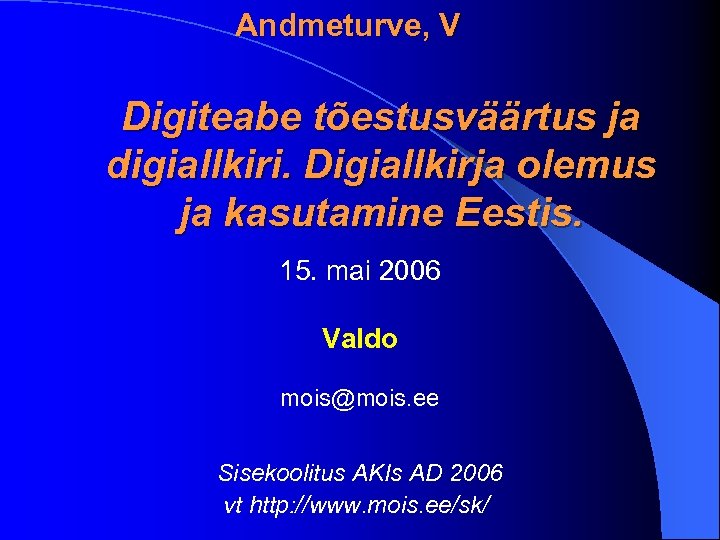 Andmeturve, V

Digiteabe tõestusväärtus ja digiallkiri. Digiallkirja olemus ja kasutamine Eestis.

15. mai 2006

Valdo

mois@mois.ee

Sisekoolitus AKIs AD 2006
vt http://www.mois.ee/sk/